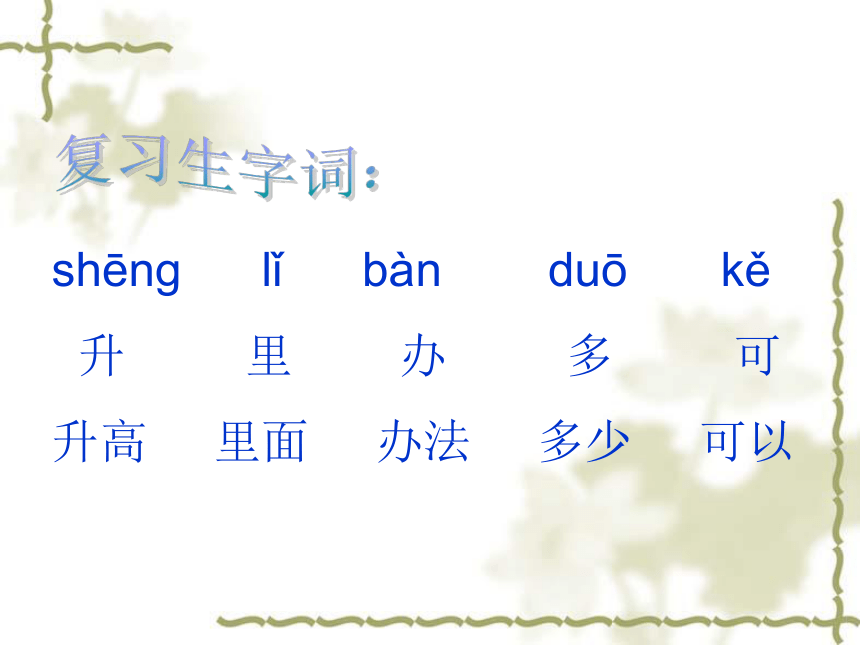 复习生字词:

shēng lǐ bàn duō kě

升 里 办 多 可

升高 里面 办法 多少 可以